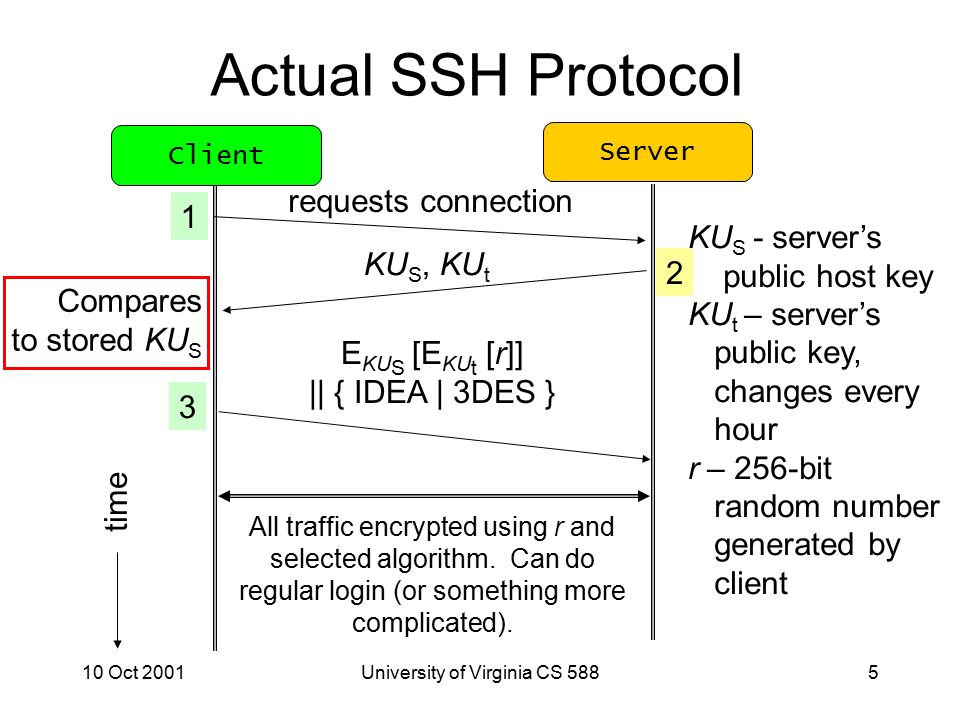 Actual SSH Protocol

Client

Server

1

requests connection

$KU_S$, $KU_t$

2

Compares to stored $KU_S$

$E_{KU_S}$ [$E_{KU_t}$ [$r$]] || { IDEA | 3DES }

3

time

All traffic encrypted using $r$ and selected algorithm. Can do regular login (or something more complicated).

$KU_S$ - server's public host key

$KU_t$ – server's public key, changes every hour

$r$ – 256-bit random number generated by client

10 Oct 2001

University of Virginia CS 588

5